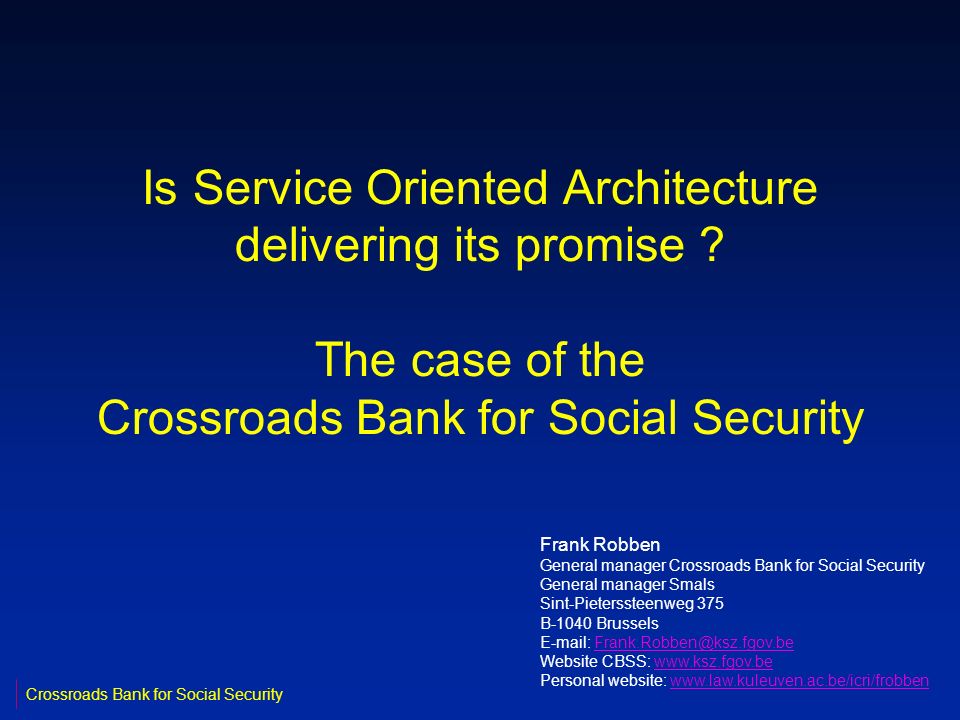 Is Service Oriented Architecture delivering its promise ?

The case of the Crossroads Bank for Social Security

Frank Robben
General manager Crossroads Bank for Social Security
General manager Smals
Sint-Pieterssteenweg 375
B-1040 Brussels
E-mail: Frank.Robben@ksz.fgov.be
Website CBSS: www.ksz.fgov.be
Personal website: www.law.kuleuven.ac.be/icri/frobben

Crossroads Bank for Social Security